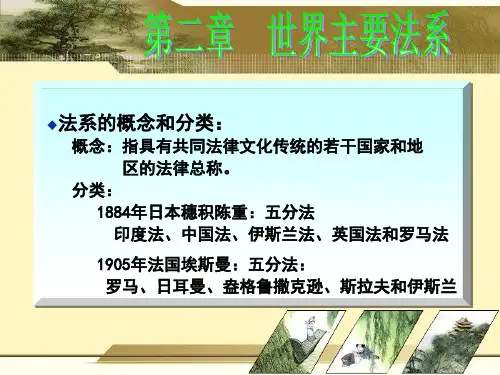 第二章　世界主要法系

法系的概念和分类：

概念：指具有共同法律文化传统的若干国家和地区的法律总称。

分类：

1884年日本穗积陈重：五分法

印度法、中国法、伊斯兰法、英国法和罗马法

1905年法国埃斯曼：五分法：

罗马、日耳曼、盎格鲁撒克逊、斯拉夫和伊斯兰